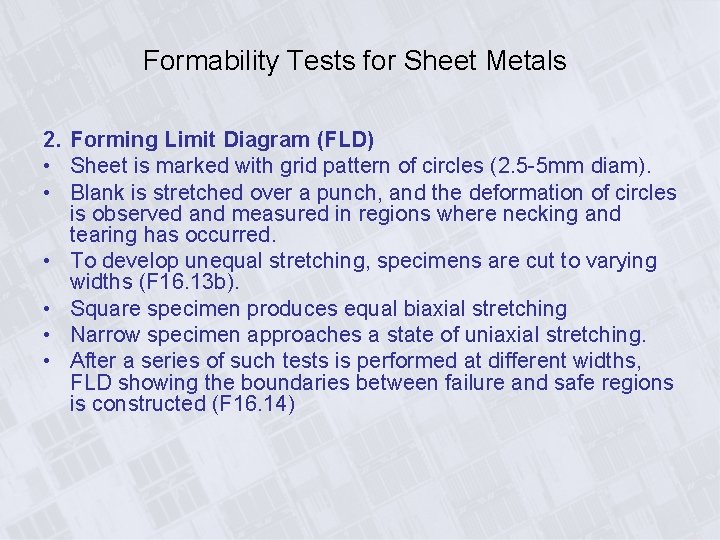 Formability Tests for Sheet Metals

2. Forming Limit Diagram (FLD)
• Sheet is marked with grid pattern of circles (2.5-5mm diam).
• Blank is stretched over a punch, and the deformation of circles is observed and measured in regions where necking and tearing has occurred.
• To develop unequal stretching, specimens are cut to varying widths (F16.13b).
• Square specimen produces equal biaxial stretching
• Narrow specimen approaches a state of uniaxial stretching.
• After a series of such tests is performed at different widths, FLD showing the boundaries between failure and safe regions is constructed (F16.14)